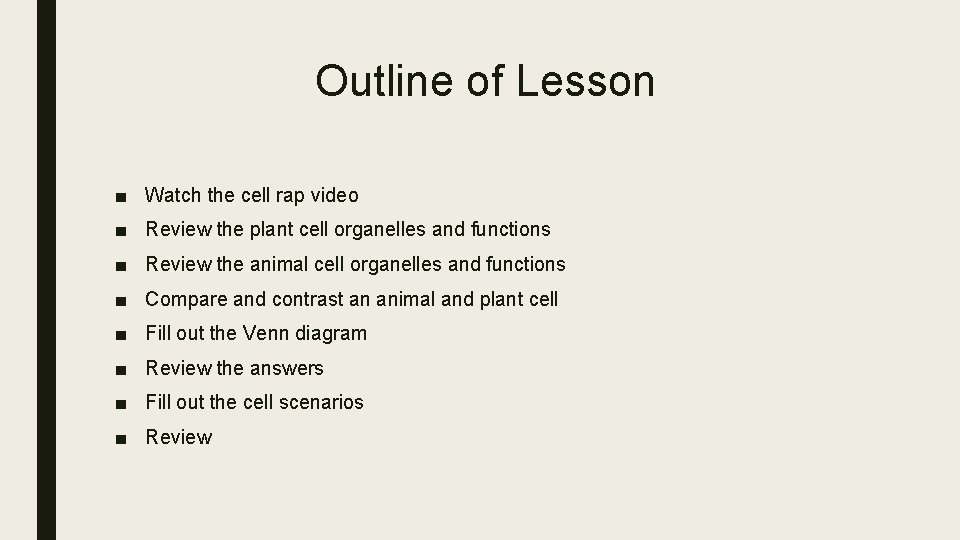 Outline of Lesson

■ Watch the cell rap video
■ Review the plant cell organelles and functions
■ Review the animal cell organelles and functions
■ Compare and contrast an animal and plant cell
■ Fill out the Venn diagram
■ Review the answers
■ Fill out the cell scenarios
■ Review